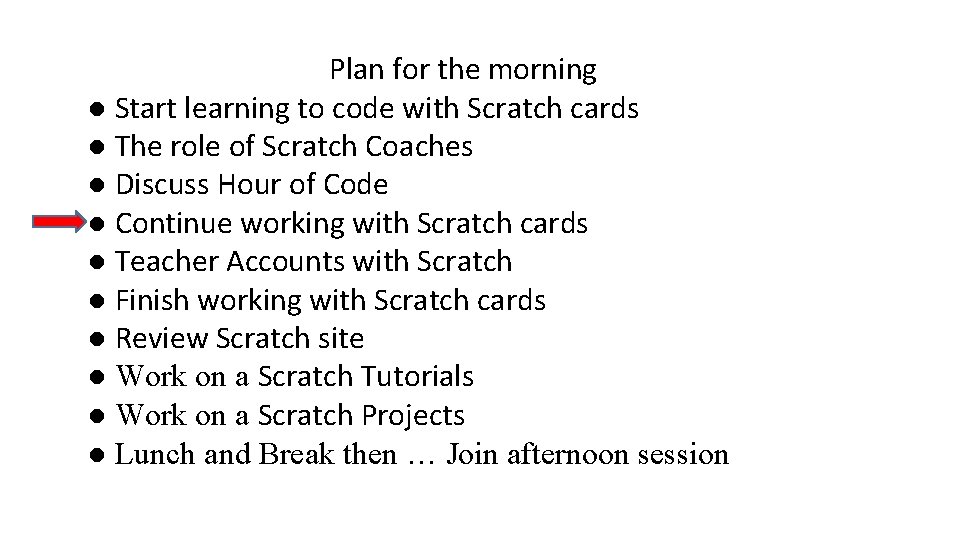 Plan for the morning

● Start learning to code with Scratch cards
● The role of Scratch Coaches
● Discuss Hour of Code
● Continue working with Scratch cards
● Teacher Accounts with Scratch
● Finish working with Scratch cards
● Review Scratch site
● Work on a Scratch Tutorials
● Work on a Scratch Projects
● Lunch and Break then … Join afternoon session